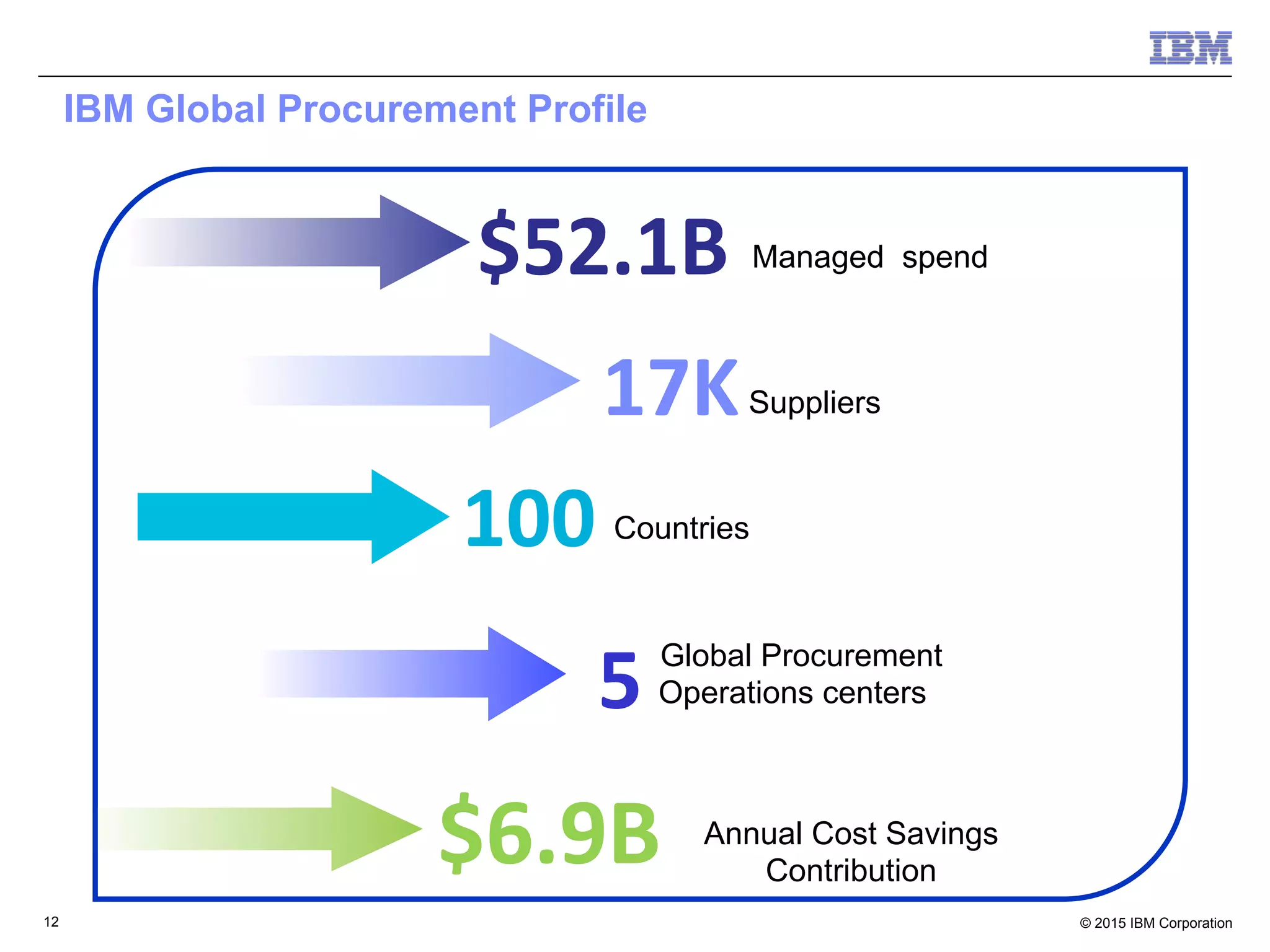 IBM

IBM Global Procurement Profile

\$52.1B Managed spend

17K Suppliers

100 Countries

5 Global Procurement Operations centers

\$6.9B Annual Cost Savings Contribution

12

© 2015 IBM Corporation